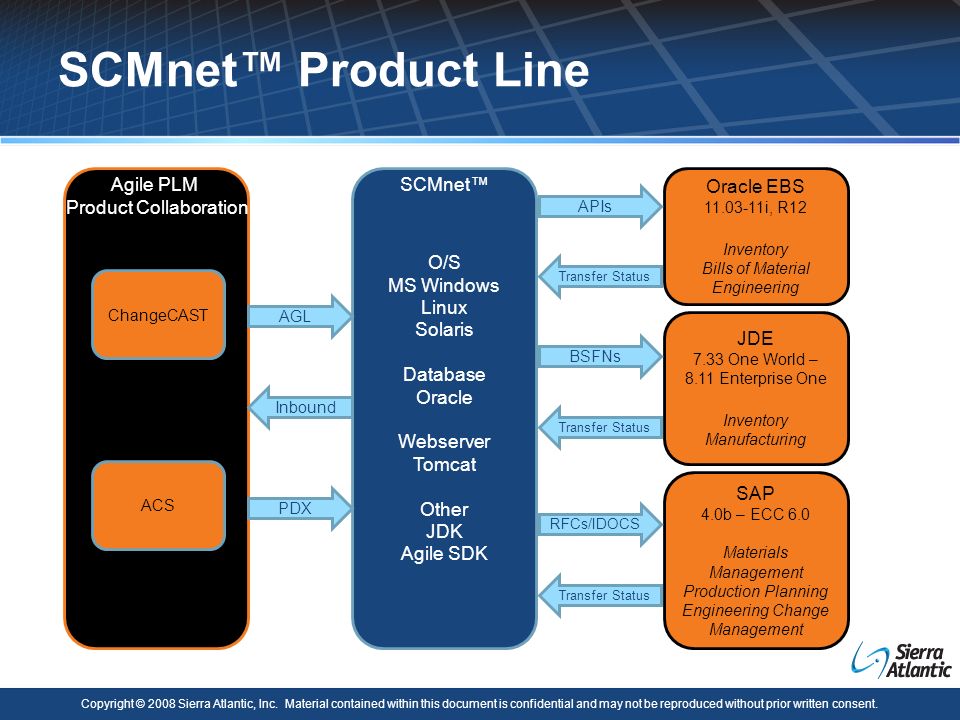 SCMnet™ Product Line

Agile PLM
Product Collaboration

ChangeCAST

ACS

AGL

Inbound

PDX

SCMnet™

O/S
MS Windows
Linux
Solaris

Database
Oracle

Webserver
Tomcat

Other
JDK
Agile SDK

APIs

Transfer Status

BSFNs

Transfer Status

RFCs/IDOCS

Transfer Status

Oracle EBS
11.03-11i, R12

Inventory
Bills of Material
Engineering

JDE
7.33 One World –
8.11 Enterprise One

Inventory
Manufacturing

SAP
4.0b – ECC 6.0

Materials
Management
Production Planning
Engineering Change
Management

Sierra
Atlantic

Copyright © 2008 Sierra Atlantic, Inc. Material contained within this document is confidential and may not be reproduced without prior written consent.